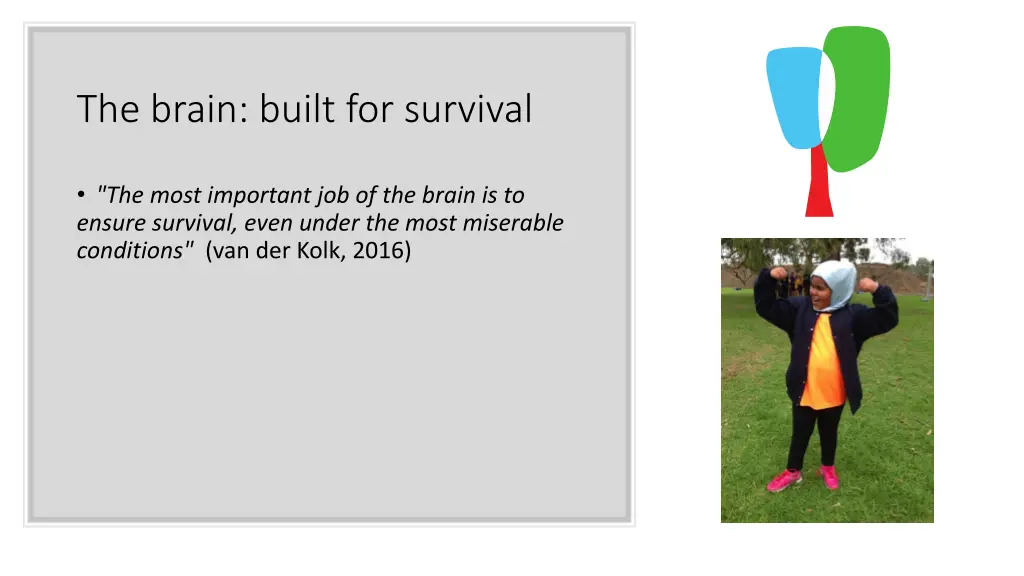 The brain: built for survival

• "The most important job of the brain is to ensure survival, even under the most miserable conditions" (van der Kolk, 2016)